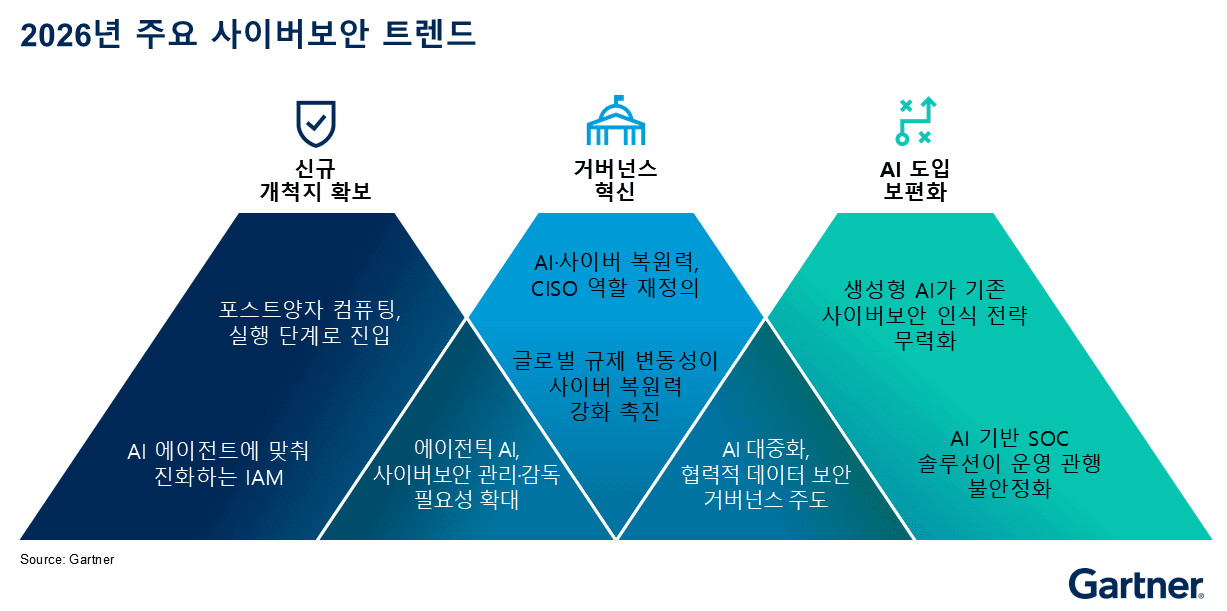 2026년 주요 사이버보안 트렌드

신규
개척지 확보

거버넌스
혁신

AI 도입
보편화

포스트양자 컴퓨팅,
실행 단계로 진입

AI 에이전트에 맞춰
진화하는 IAM

에이전틱 AI,
사이버보안 관리·감독
필요성 확대

AI·사이버 복원력,
CISO 역할 재정의

글로벌 규제 변동성이
사이버 복원력
강화 촉진

AI 대중화,
협력적 데이터 보안
거버넌스 주도

생성형 AI가 기존
사이버보안 인식 전략
무력화

AI 기반 SOC
솔루션이 운영 관행
불안정화

Source: Gartner

Gartner